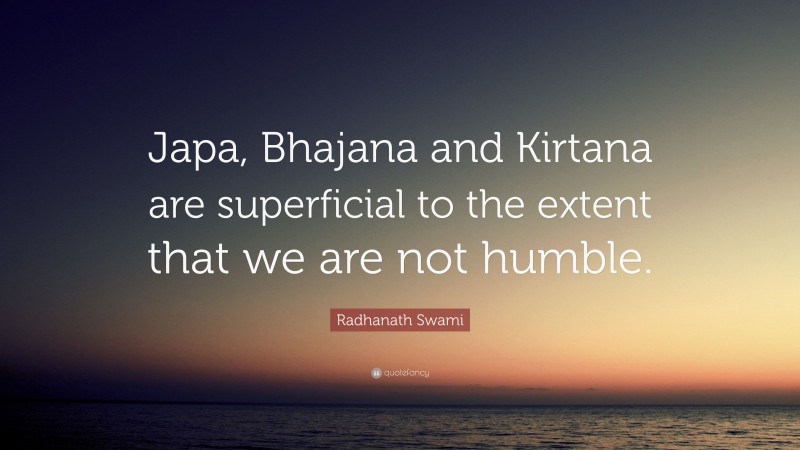 Japa, Bhajana and Kirtana are superficial to the extent that we are not humble.

Radhanath Swami

quotefancy